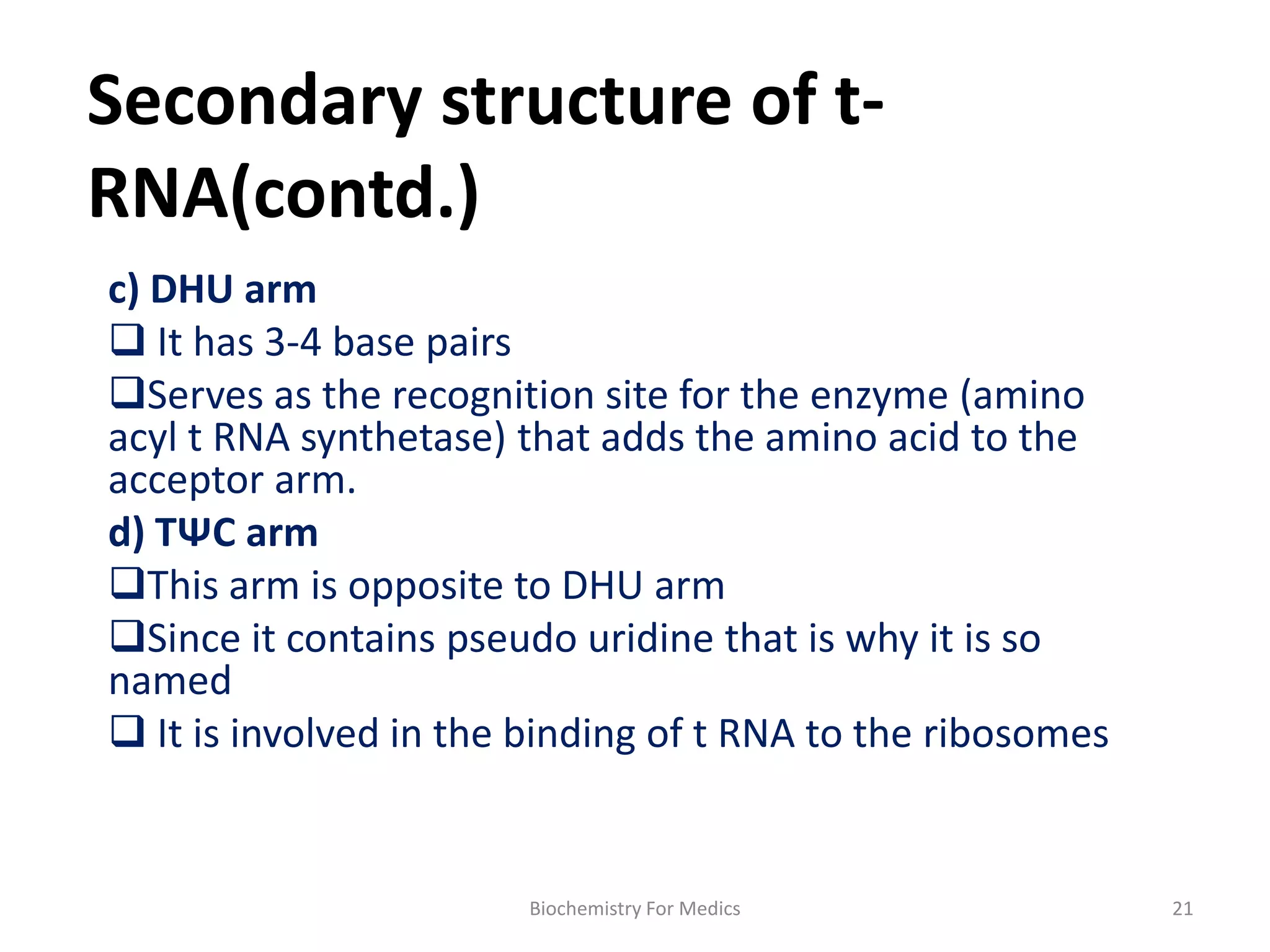 Secondary structure of t-RNA(contd.)

c) DHU arm

❑ It has 3-4 base pairs

❑Serves as the recognition site for the enzyme (amino acyl t RNA synthetase) that adds the amino acid to the acceptor arm.

d) TΨC arm

❑This arm is opposite to DHU arm

❑Since it contains pseudo uridine that is why it is so named

❑ It is involved in the binding of t RNA to the ribosomes

Biochemistry For Medics

21